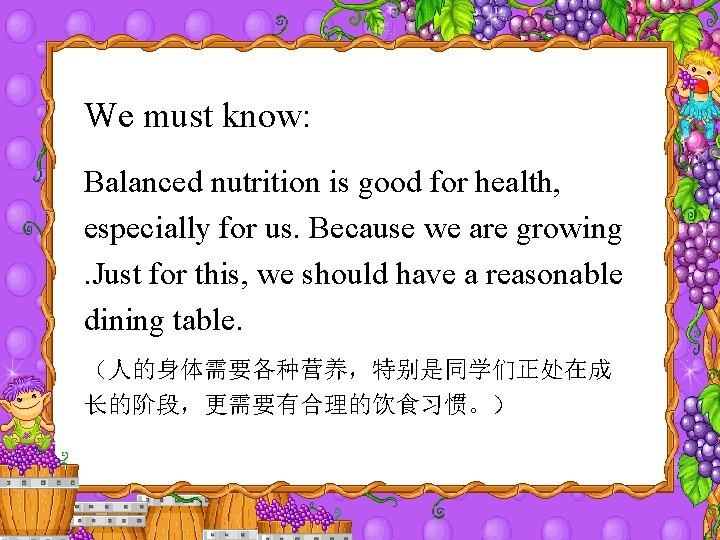 We must know:

Balanced nutrition is good for health, especially for us. Because we are growing .Just for this, we should have a reasonable dining table.

（人的身体需要各种营养，特别是同学们正处在成长的阶段，更需要有合理的饮食习惯。）